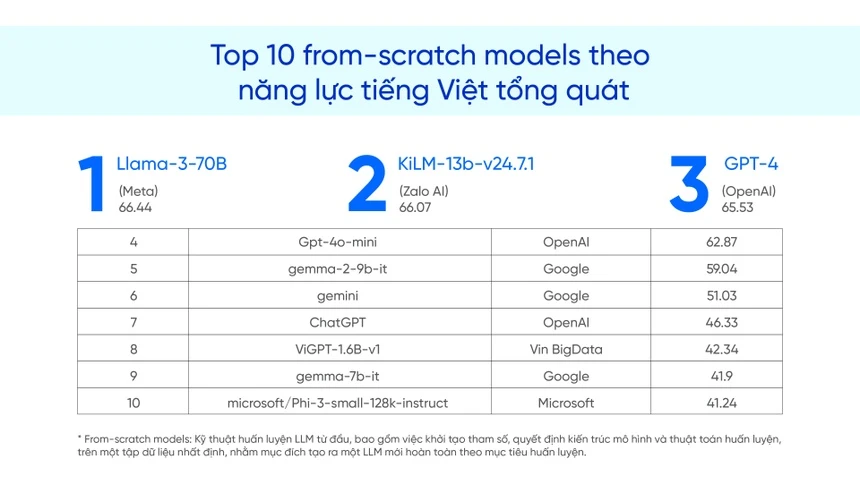 Top 10 from-scratch models theo năng lực tiếng Việt tổng quát

1 Llama-3-70B
(Meta)
66.44

2 KiLM-13b-v24.7.1
(Zalo AI)
66.07

3 GPT-4
(OpenAI)
65.53

| 4 | Gpt-4o-mini | OpenAI | 62.87 |
|---|---|---|---|
| 5 | gemma-2-9b-it | Google | 59.04 |
| 6 | gemini | Google | 51.03 |
| 7 | ChatGPT | OpenAI | 46.33 |
| 8 | ViGPT-1.6B-v1 | Vin BigData | 42.34 |
| 9 | gemma-7b-it | Google | 41.9 |
| 10 | microsoft/Phi-3-small-128k-instruct | Microsoft | 41.24 |

* From-scratch models: Kỹ thuật huấn luyện LLM từ đầu, bao gồm việc khởi tạo tham số, quyết định kiến trúc mô hình và thuật toán huấn luyện, trên một tập dữ liệu nhất định, nhằm mục đích tạo ra một LLM mới hoàn toàn theo mục tiêu huấn luyện.